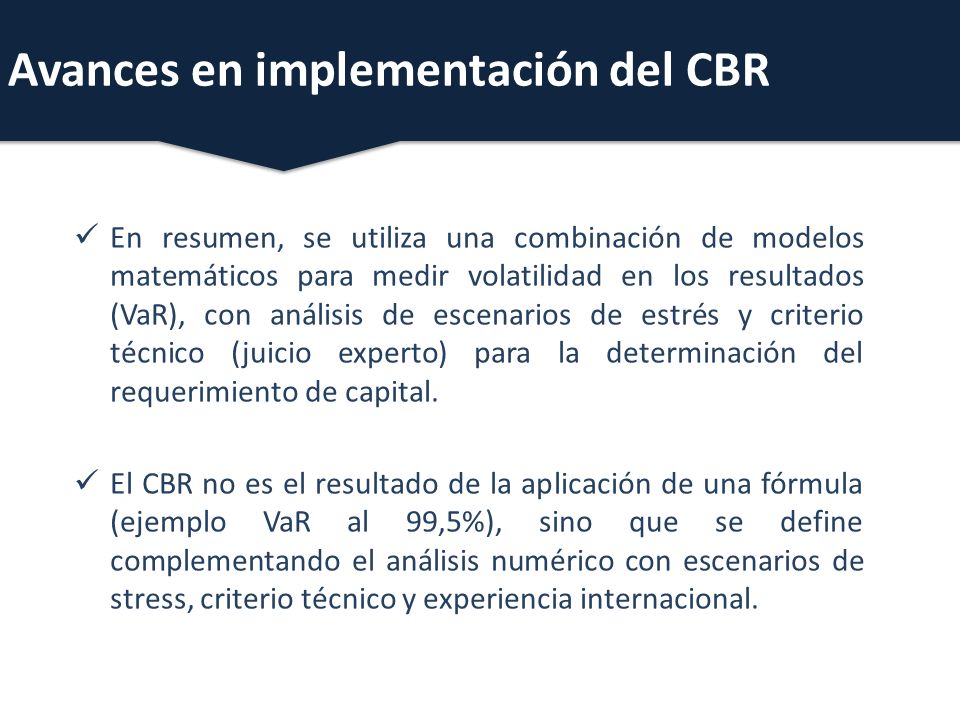 Avances en implementación del CBR

✓ En resumen, se utiliza una combinación de modelos matemáticos para medir volatilidad en los resultados (VaR), con análisis de escenarios de estrés y criterio técnico (juicio experto) para la determinación del requerimiento de capital.

✓ El CBR no es el resultado de la aplicación de una fórmula (ejemplo VaR al 99,5%), sino que se define complementando el análisis numérico con escenarios de stress, criterio técnico y experiencia internacional.